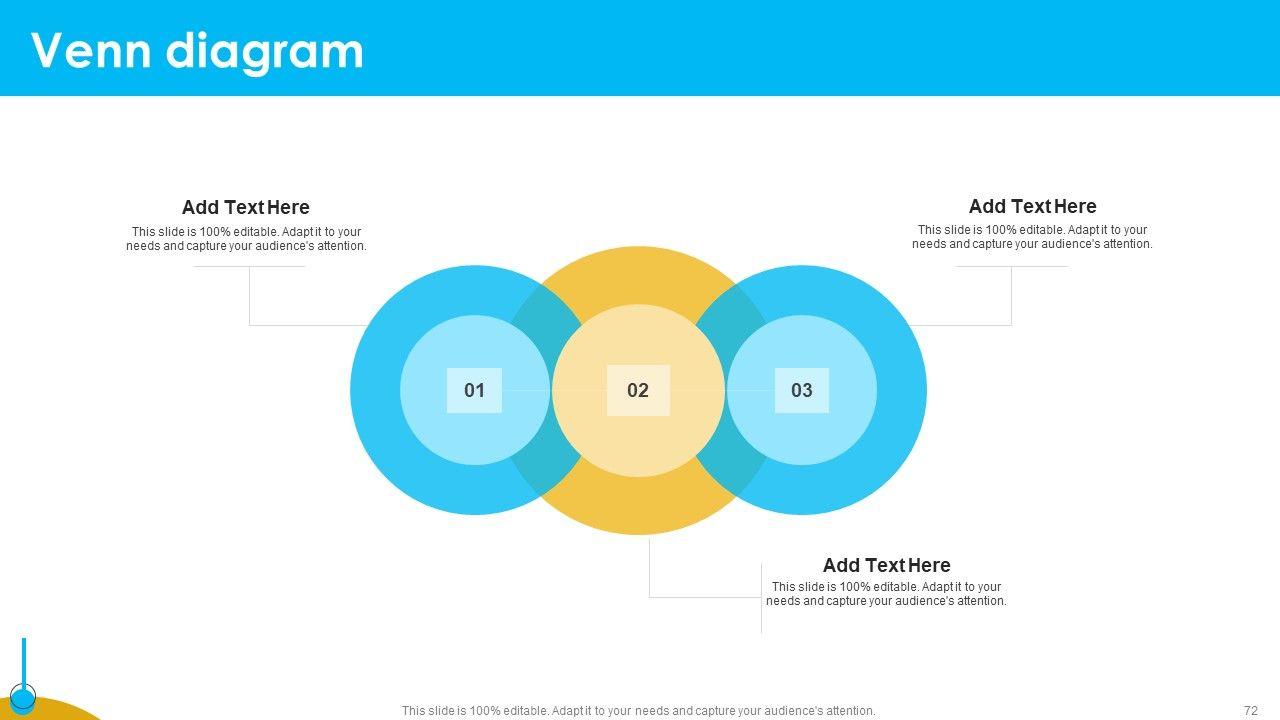 Venn diagram

Add Text Here
This slide is 100% editable. Adapt it to your needs and capture your audience's attention.

Add Text Here
This slide is 100% editable. Adapt it to your needs and capture your audience's attention.

01

02

03

Add Text Here
This slide is 100% editable. Adapt it to your needs and capture your audience's attention.

This slide is 100% editable. Adapt it to your needs and capture your audience's attention.

72